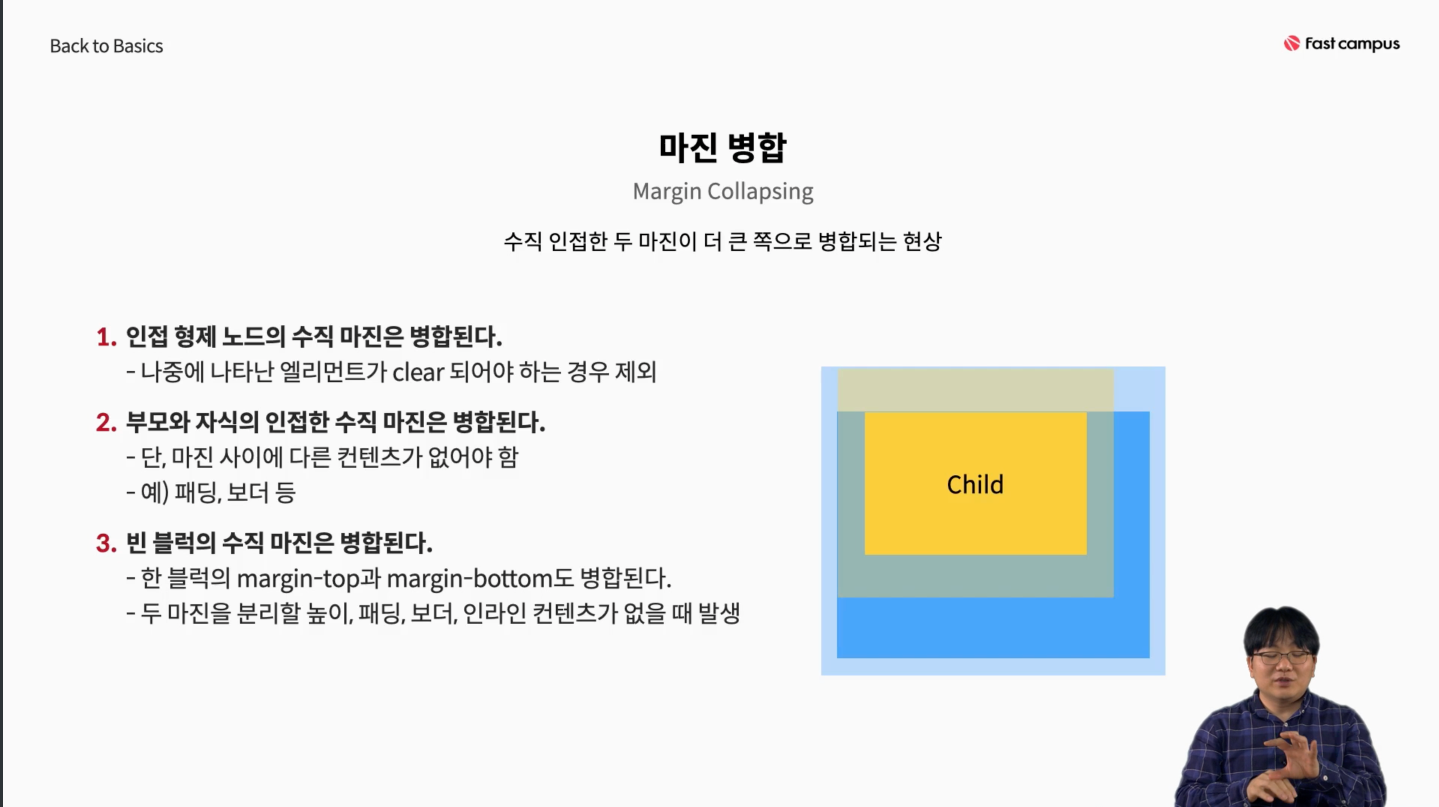 Back to Basics

Fast campus

마진 병합

Margin Collapsing

수직 인접한 두 마진이 더 큰 쪽으로 병합되는 현상

1. 인접 형제 노드의 수직 마진은 병합된다.
- 나중에 나타난 엘리먼트가 clear 되어야 하는 경우 제외

2. 부모와 자식의 인접한 수직 마진은 병합된다.
- 단, 마진 사이에 다른 컨텐츠가 없어야 함
- 예) 패딩, 보더 등

3. 빈 블럭의 수직 마진은 병합된다.
- 한 블럭의 margin-top과 margin-bottom도 병합된다.
- 두 마진을 분리할 높이, 패딩, 보더, 인라인 컨텐츠가 없을 때 발생

Child